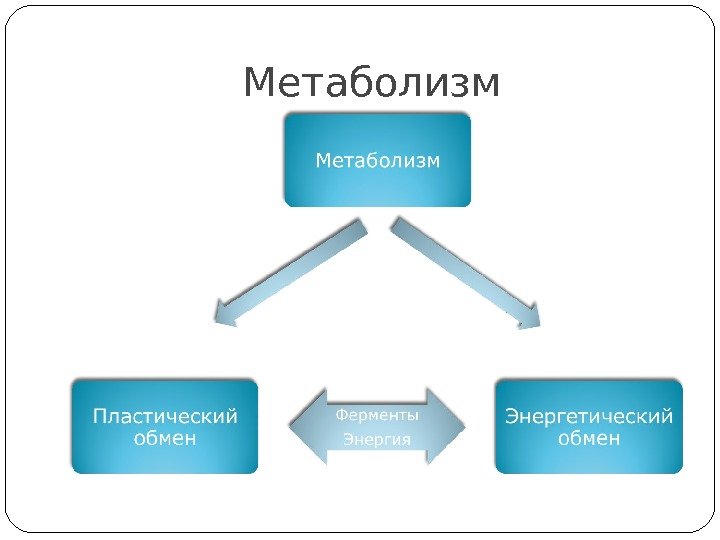 Метаболизм

Метаболизм

Пластический обмен

Ферменты
Энергия

Энергетический обмен